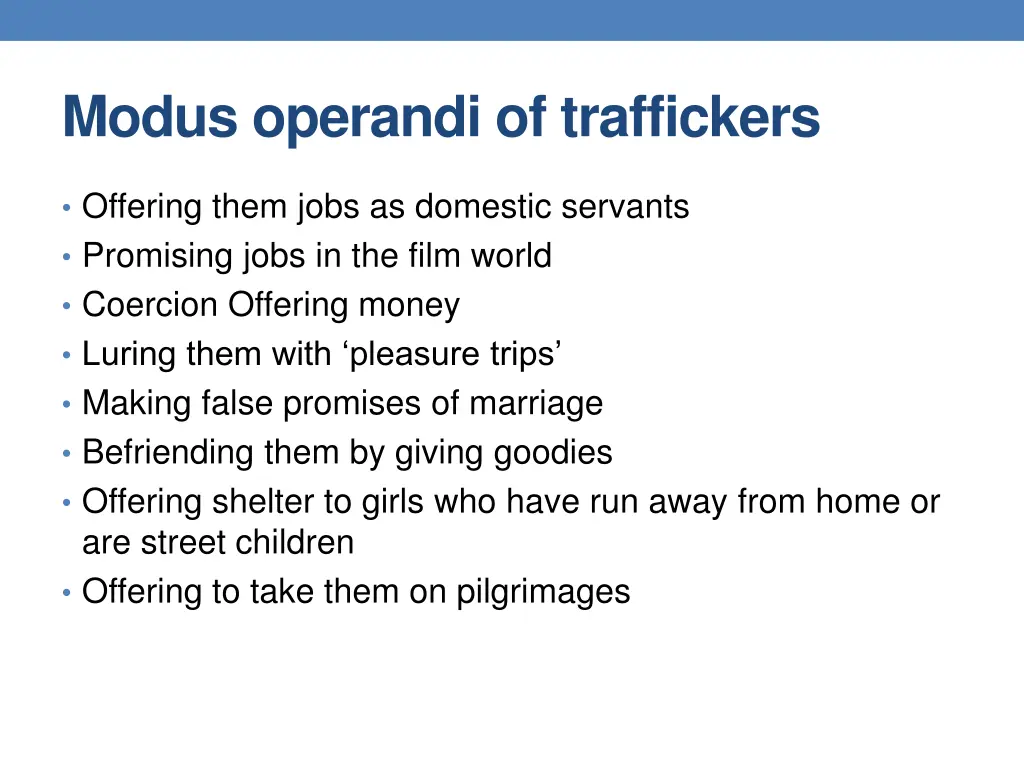 Modus operandi of traffickers

• Offering them jobs as domestic servants
• Promising jobs in the film world
• Coercion Offering money
• Luring them with ‘pleasure trips’
• Making false promises of marriage
• Befriending them by giving goodies
• Offering shelter to girls who have run away from home or are street children
• Offering to take them on pilgrimages